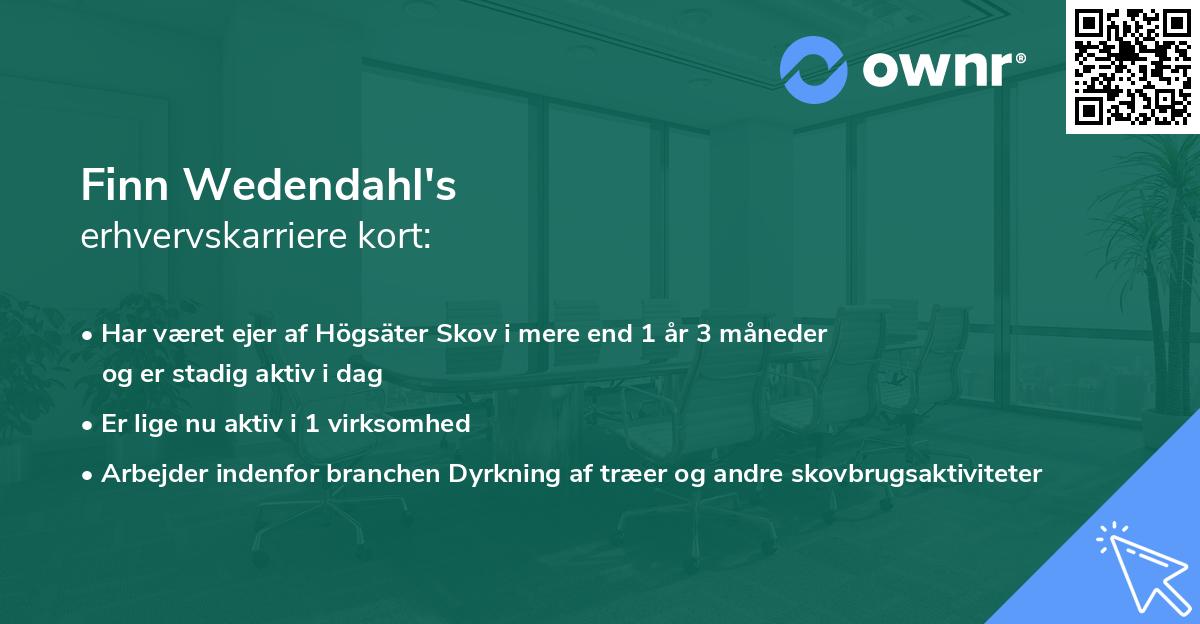 ownr®

Finn Wedendahl's
erhvervskarriere kort:

• Har været ejer af Högsäter Skov i mere end 1 år 3 måneder og er stadig aktiv i dag
• Er lige nu aktiv i 1 virksomhed
• Arbejder indenfor branchen Dyrkning af træer og andre skovbrugsaktiviteter